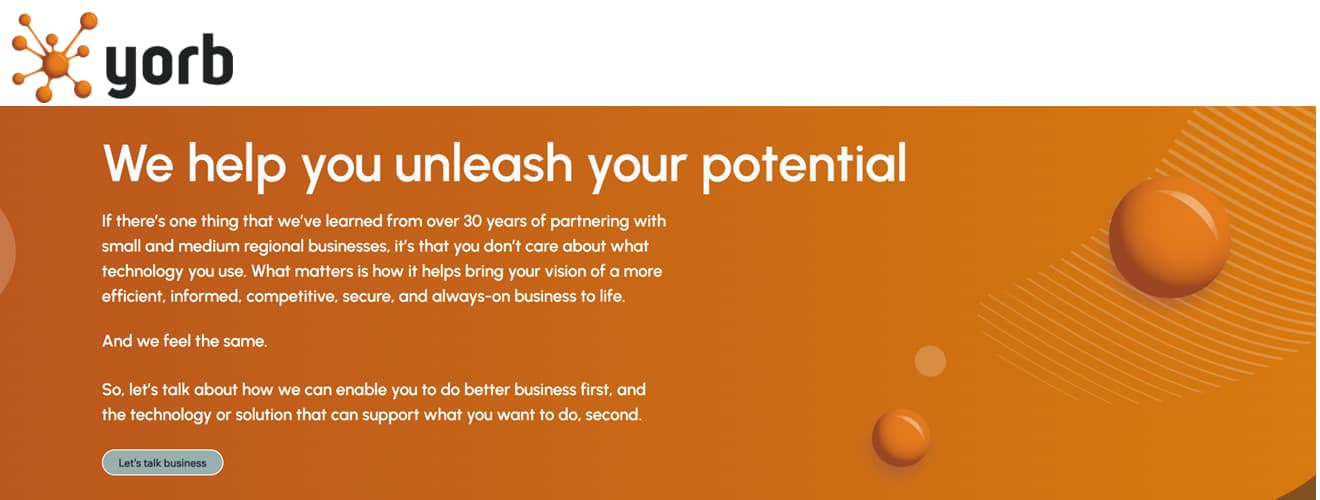 yorb

We help you unleash your potential

If there's one thing that we've learned from over 30 years of partnering with small and medium regional businesses, it's that you don't care about what technology you use. What matters is how it helps bring your vision of a more efficient, informed, competitive, secure, and always-on business to life.

And we feel the same.

So, let's talk about how we can enable you to do better business first, and the technology or solution that can support what you want to do, second.

Let's talk business